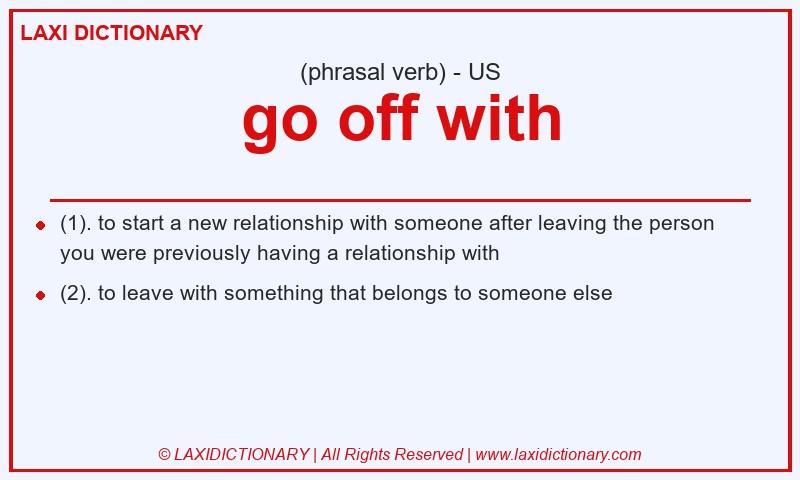 LAXI DICTIONARY

(phrasal verb) - US

go off with

- (1). to start a new relationship with someone after leaving the person you were previously having a relationship with
- (2). to leave with something that belongs to someone else

© LAXIDICTIONARY | All Rights Reserved | www.laxidictionary.com